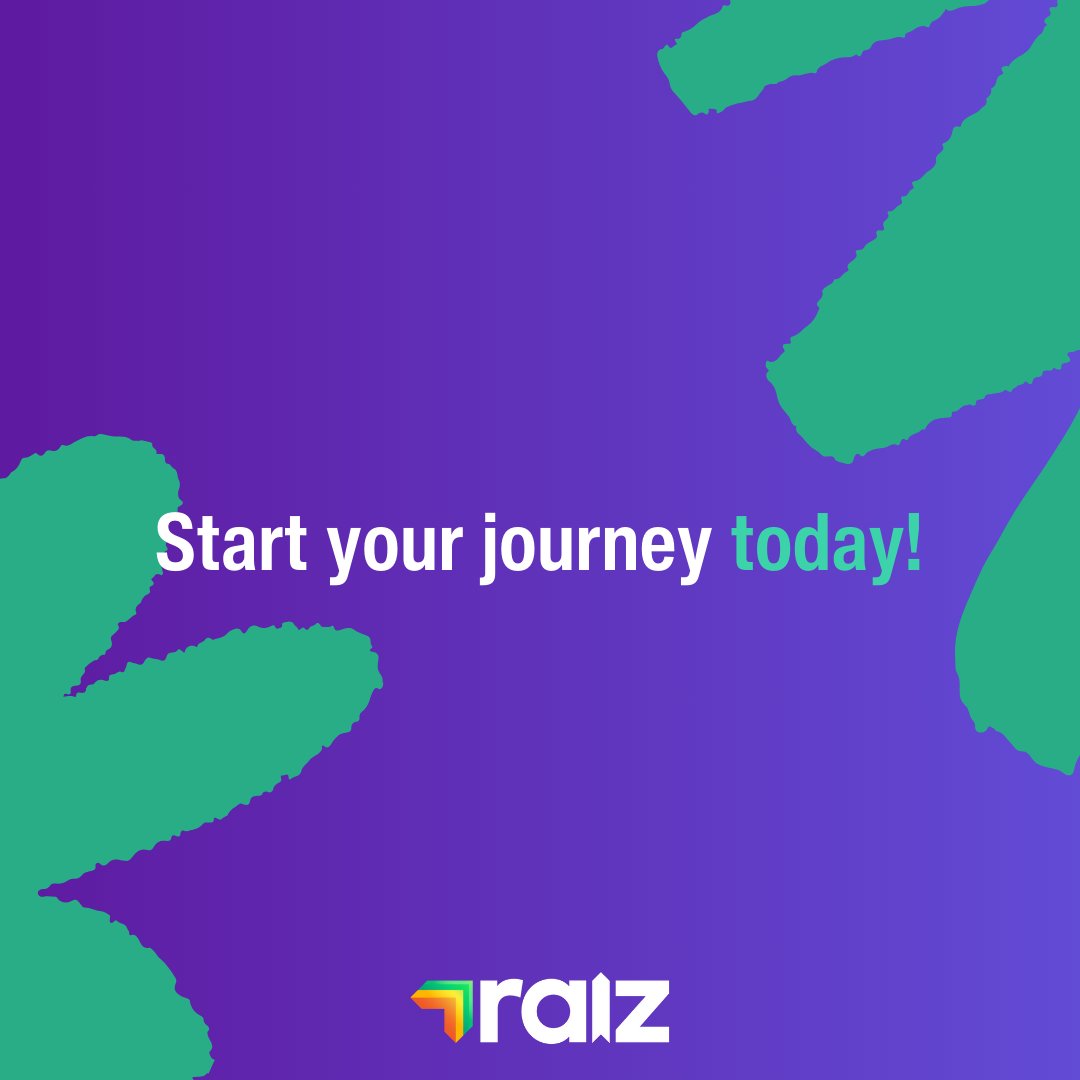 Start your journey today!

raiz